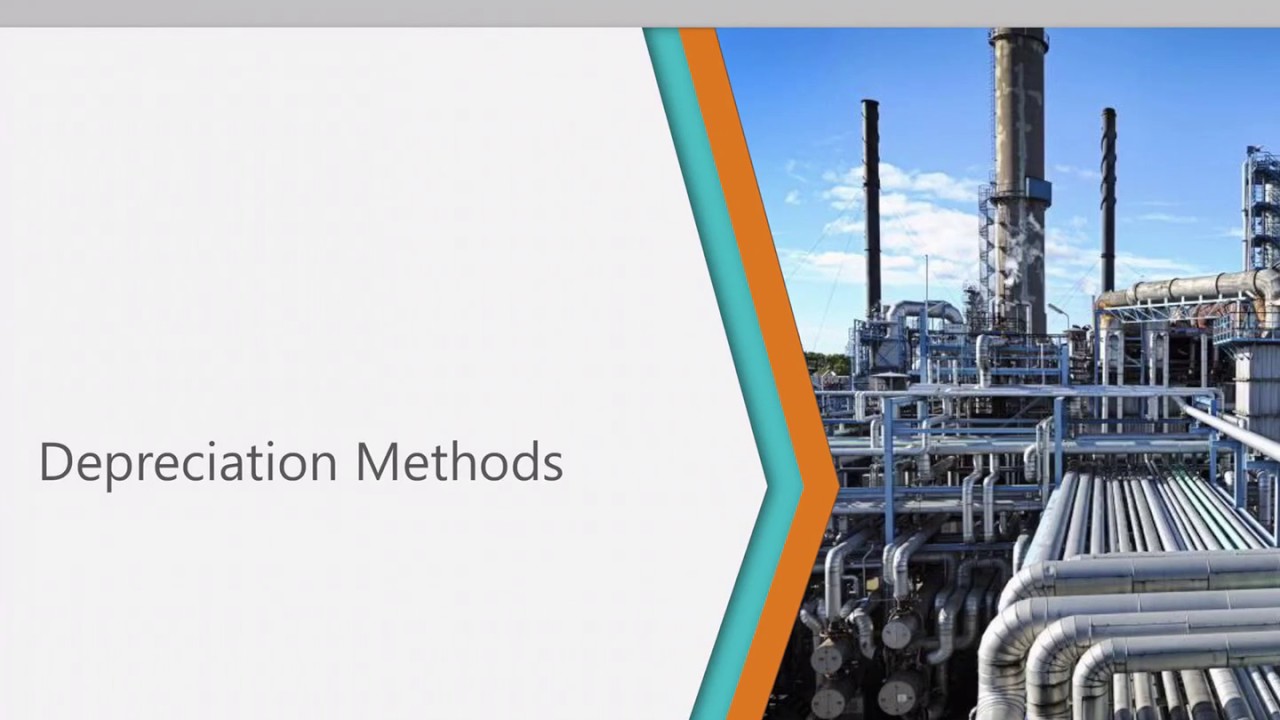 Depreciation Methods